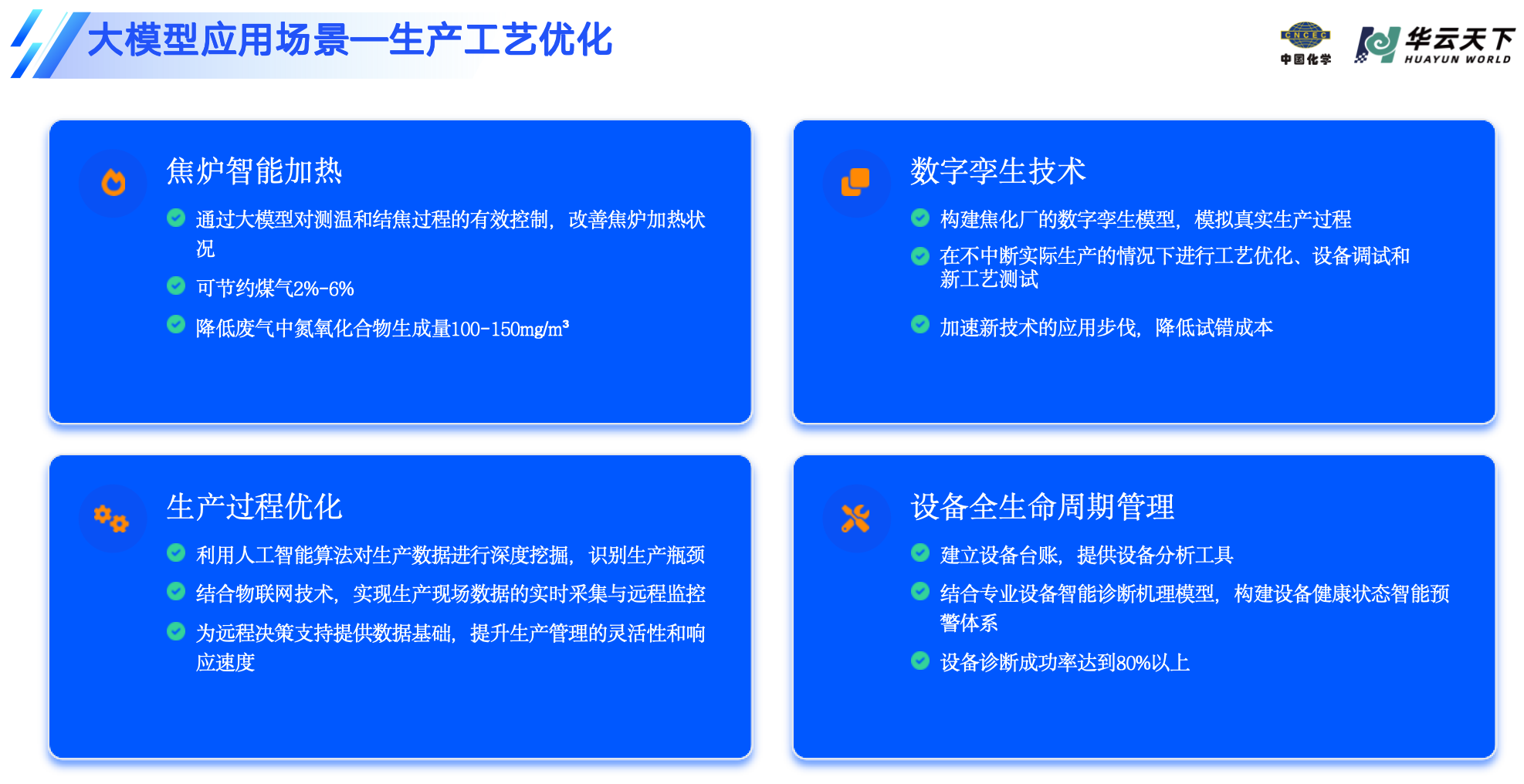 大模型应用场景—生产工艺优化

CNCEC
中国化学

华云天下
HUAYUN WORLD

焦炉智能加热

通过大模型对测温和结焦过程的有效控制，改善焦炉加热状况

可节约煤气2%-6%

降低废气中氮氧化合物生成量100-150mg/m³

数字孪生技术

构建焦化厂的数字孪生模型，模拟真实生产过程

在不中断实际生产的情况下进行工艺优化、设备调试和新工艺测试

加速新技术的应用步伐，降低试错成本

生产过程优化

利用人工智能算法对生产数据进行深度挖掘，识别生产瓶颈

结合物联网技术，实现生产现场数据的实时采集与远程监控

为远程决策支持提供数据基础，提升生产管理的灵活性和响应速度

设备全生命周期管理

建立设备台账，提供设备分析工具

结合专业设备智能诊断机理模型，构建设备健康状态智能预警体系

设备诊断成功率达到80%以上